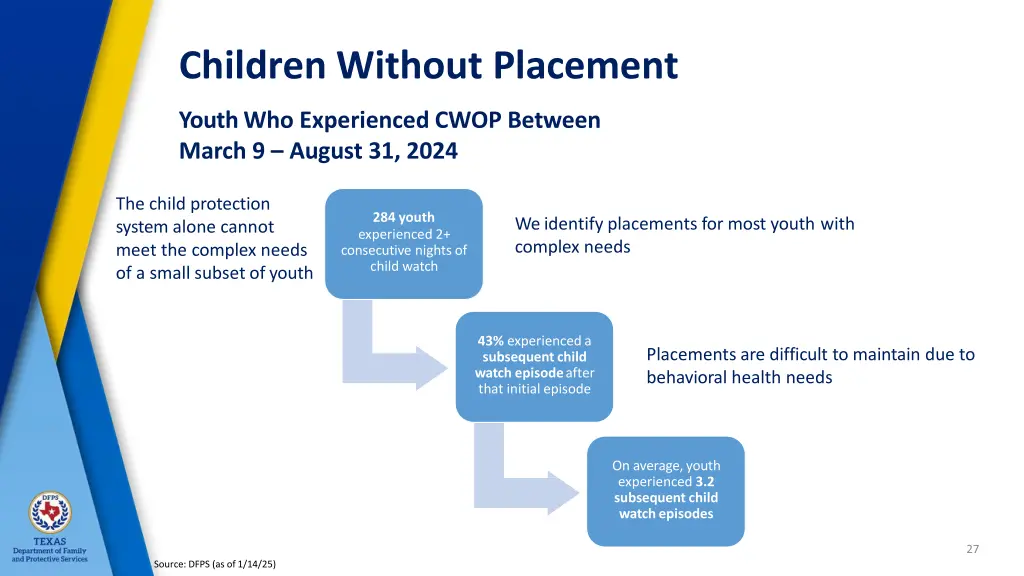 Children Without Placement

Youth Who Experienced CWOP Between March 9 – August 31, 2024

The child protection system alone cannot meet the complex needs of a small subset of youth

284 youth experienced 2+ consecutive nights of child watch

We identify placements for most youth with complex needs

43% experienced a subsequent child watch episode after that initial episode

Placements are difficult to maintain due to behavioral health needs

On average, youth experienced 3.2 subsequent child watch episodes

DFPS
TEXAS
Department of Family and Protective Services

Source: DFPS (as of 1/14/25)

27